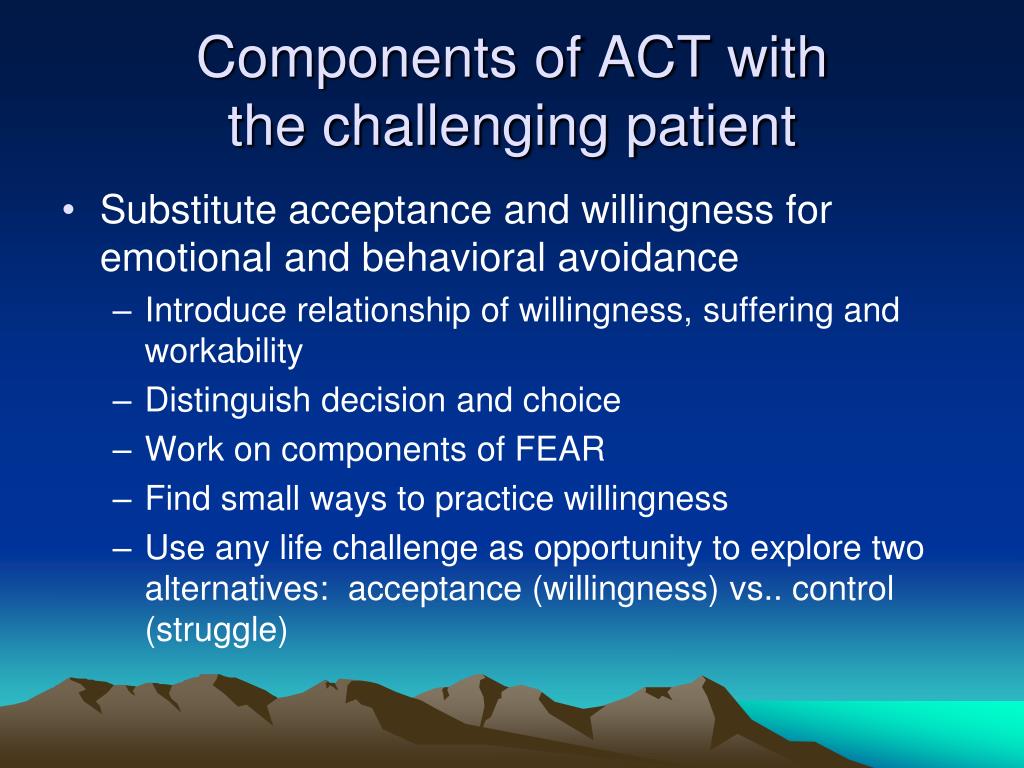 Components of ACT with the challenging patient

• Substitute acceptance and willingness for emotional and behavioral avoidance
– Introduce relationship of willingness, suffering and workability
– Distinguish decision and choice
– Work on components of FEAR
– Find small ways to practice willingness
– Use any life challenge as opportunity to explore two alternatives:  acceptance (willingness) vs.. control (struggle)